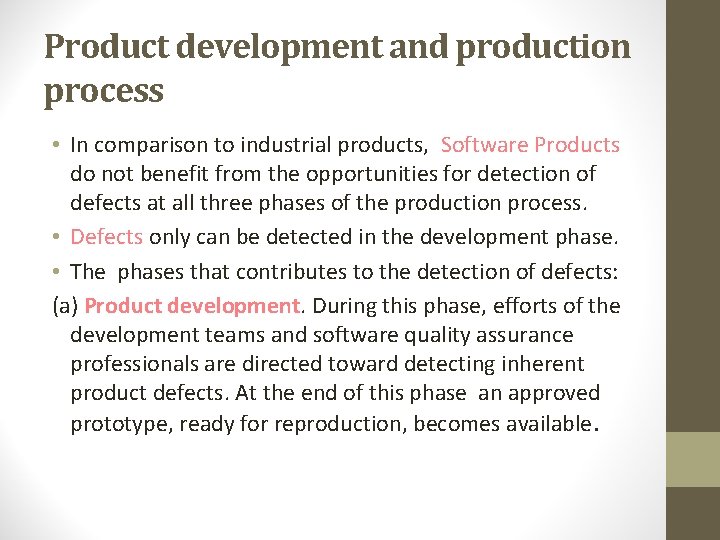 Product development and production process

• In comparison to industrial products, Software Products do not benefit from the opportunities for detection of defects at all three phases of the production process.

• Defects only can be detected in the development phase.

• The phases that contributes to the detection of defects:

(a) Product development. During this phase, efforts of the development teams and software quality assurance professionals are directed toward detecting inherent product defects. At the end of this phase an approved prototype, ready for reproduction, becomes available.